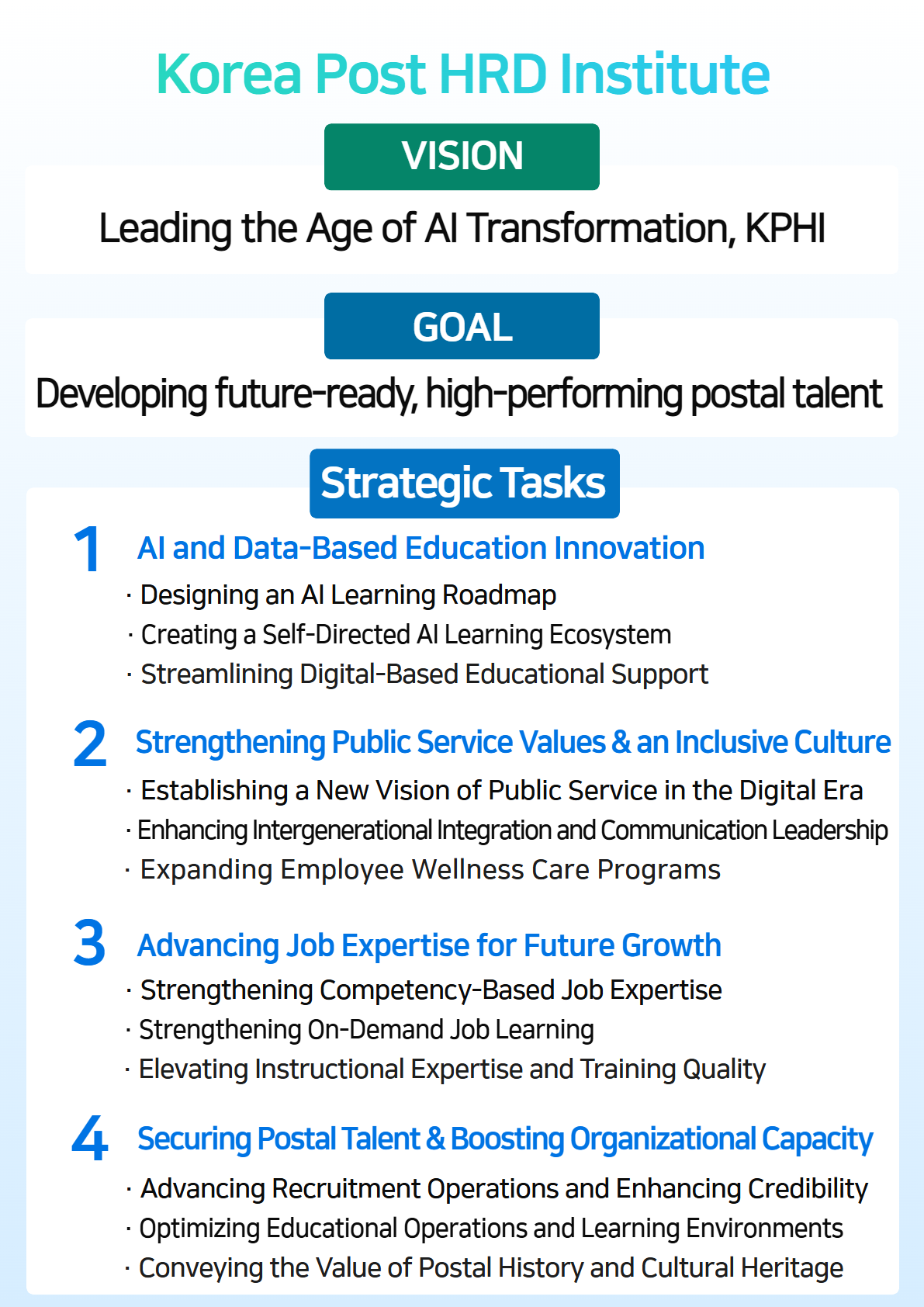 Korea Post HRD Institute

VISION

Leading the Age of AI Transformation, KPHI

GOAL

Developing future-ready, high-performing postal talent

Strategic Tasks

1 AI and Data-Based Education Innovation
· Designing an AI Learning Roadmap
· Creating a Self-Directed AI Learning Ecosystem
· Streamlining Digital-Based Educational Support

2 Strengthening Public Service Values & an Inclusive Culture
· Establishing a New Vision of Public Service in the Digital Era
· Enhancing Intergenerational Integration and Communication Leadership
· Expanding Employee Wellness Care Programs

3 Advancing Job Expertise for Future Growth
· Strengthening Competency-Based Job Expertise
· Strengthening On-Demand Job Learning
· Elevating Instructional Expertise and Training Quality

4 Securing Postal Talent & Boosting Organizational Capacity
· Advancing Recruitment Operations and Enhancing Credibility
· Optimizing Educational Operations and Learning Environments
· Conveying the Value of Postal History and Cultural Heritage